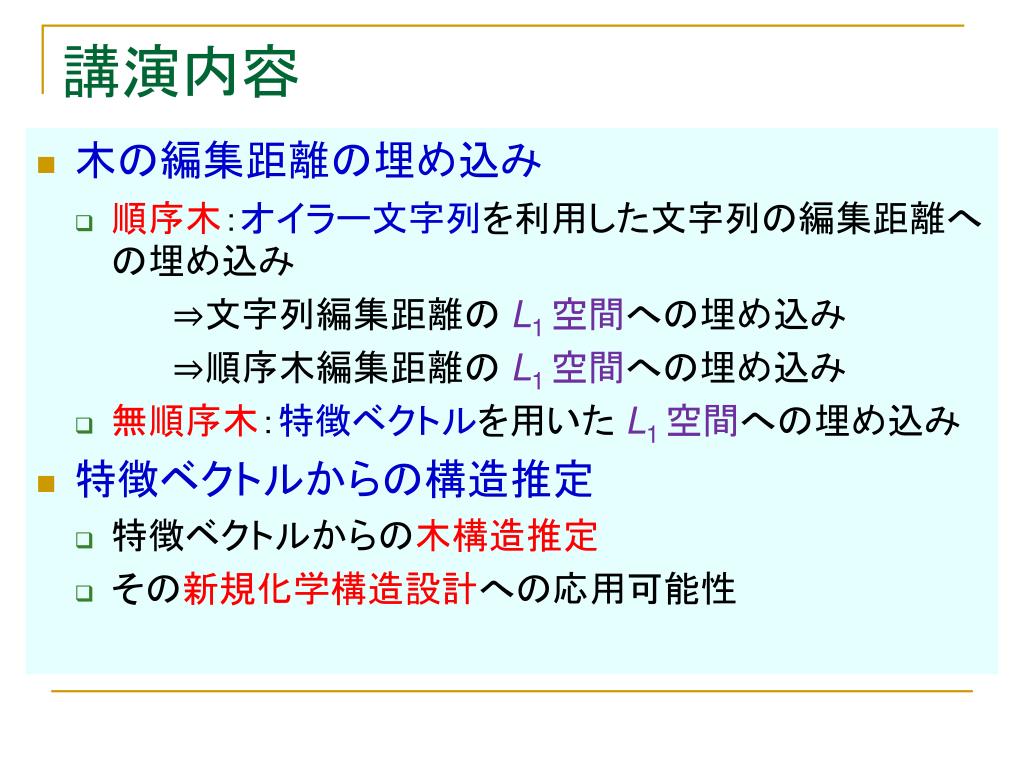 講演内容

木の編集距離の埋め込み

順序木:オイラー文字列を利用した文字列の編集距離への埋め込み

⇒文字列編集距離の $L_1$ 空間への埋め込み

⇒順序木編集距離の $L_1$ 空間への埋め込み

無順序木:特徴ベクトルを用いた $L_1$ 空間への埋め込み

特徴ベクトルからの構造推定

特徴ベクトルからの木構造推定

その新規化学構造設計への応用可能性